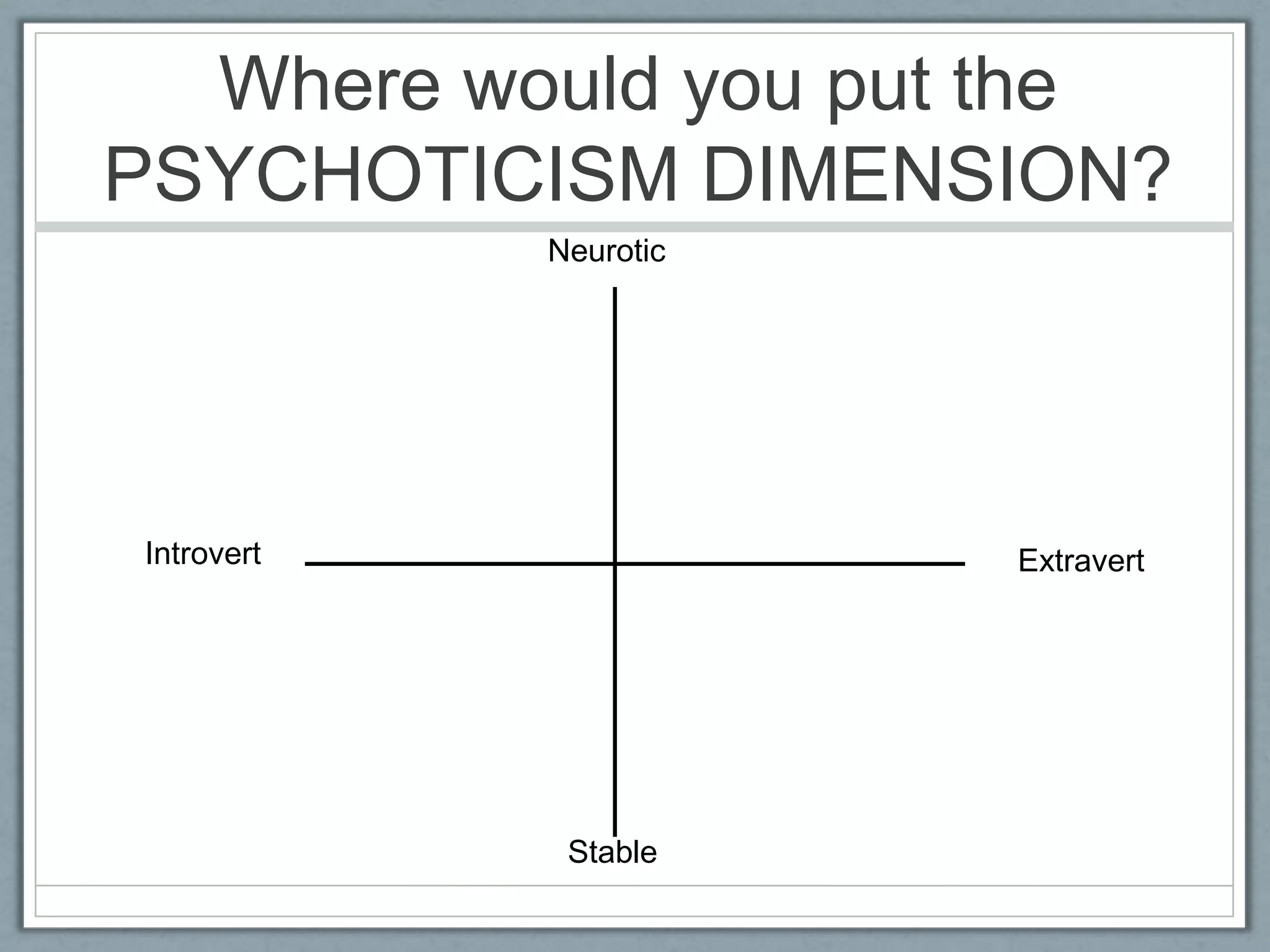 Where would you put the PSYCHOTICISM DIMENSION?

Neurotic

Introvert

Extravert

Stable